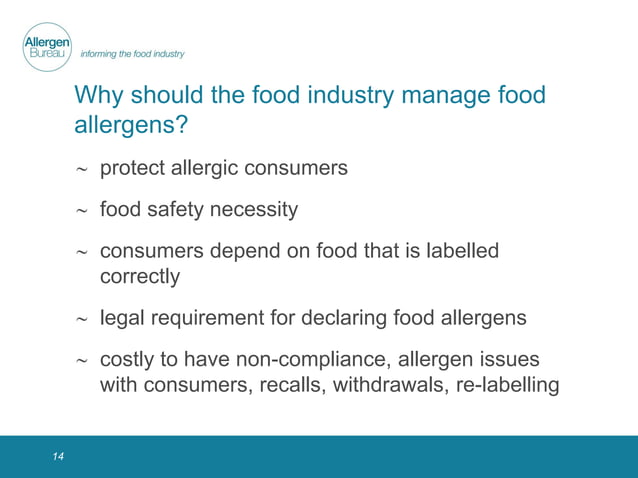 Allergen Bureau informing the food industry

Why should the food industry manage food allergens?

~ protect allergic consumers

~ food safety necessity

~ consumers depend on food that is labelled correctly

~ legal requirement for declaring food allergens

~ costly to have non-compliance, allergen issues with consumers, recalls, withdrawals, re-labelling

14